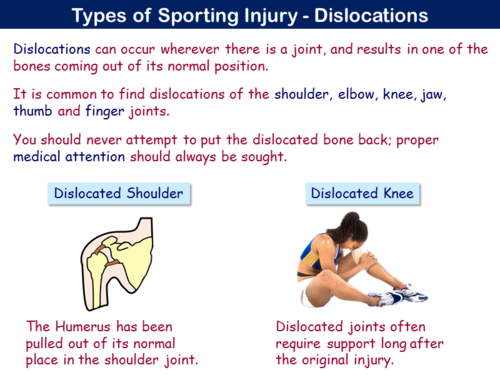 Types of Sporting Injury - Dislocations

Dislocations can occur wherever there is a joint, and results in one of the bones coming out of its normal position.

It is common to find dislocations of the shoulder, elbow, knee, jaw, thumb and finger joints.

You should never attempt to put the dislocated bone back; proper medical attention should always be sought.

Dislocated Shoulder

The Humerus has been pulled out of its normal place in the shoulder joint.

Dislocated Knee

Dislocated joints often require support long after the original injury.